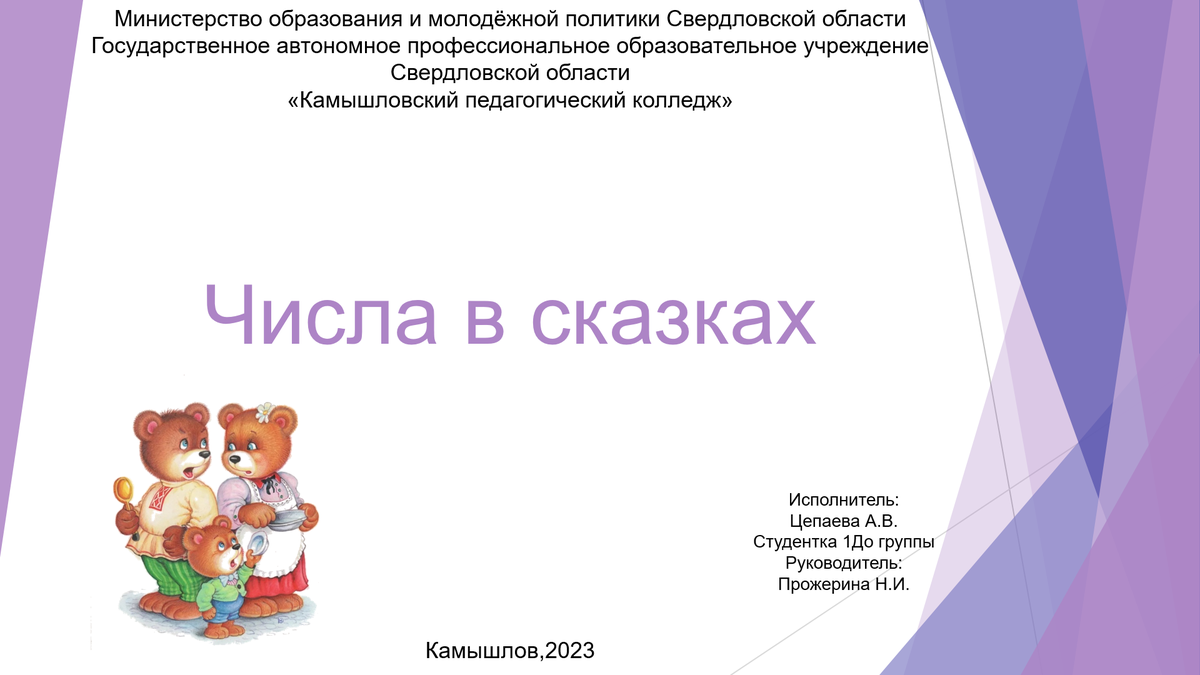 Министерство образования и молодёжной политики Свердловской области
Государственное автономное профессиональное образовательное учреждение Свердловской области
«Камышловский педагогический колледж»

Числа в сказках

Исполнитель:
Цепаева А.В.
Студентка 1До группы
Руководитель:
Прожерина Н.И.

Камышлов,2023